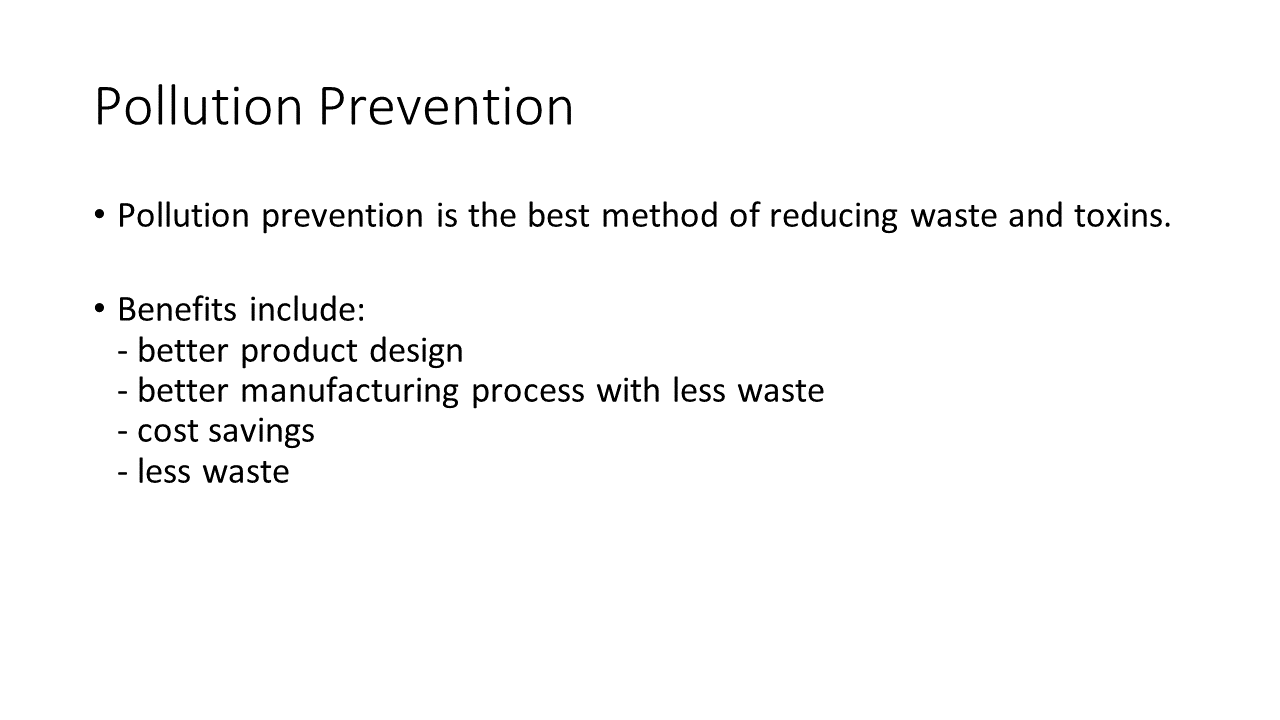 Pollution Prevention

• Pollution prevention is the best method of reducing waste and toxins.

• Benefits include:
- better product design
- better manufacturing process with less waste
- cost savings
- less waste